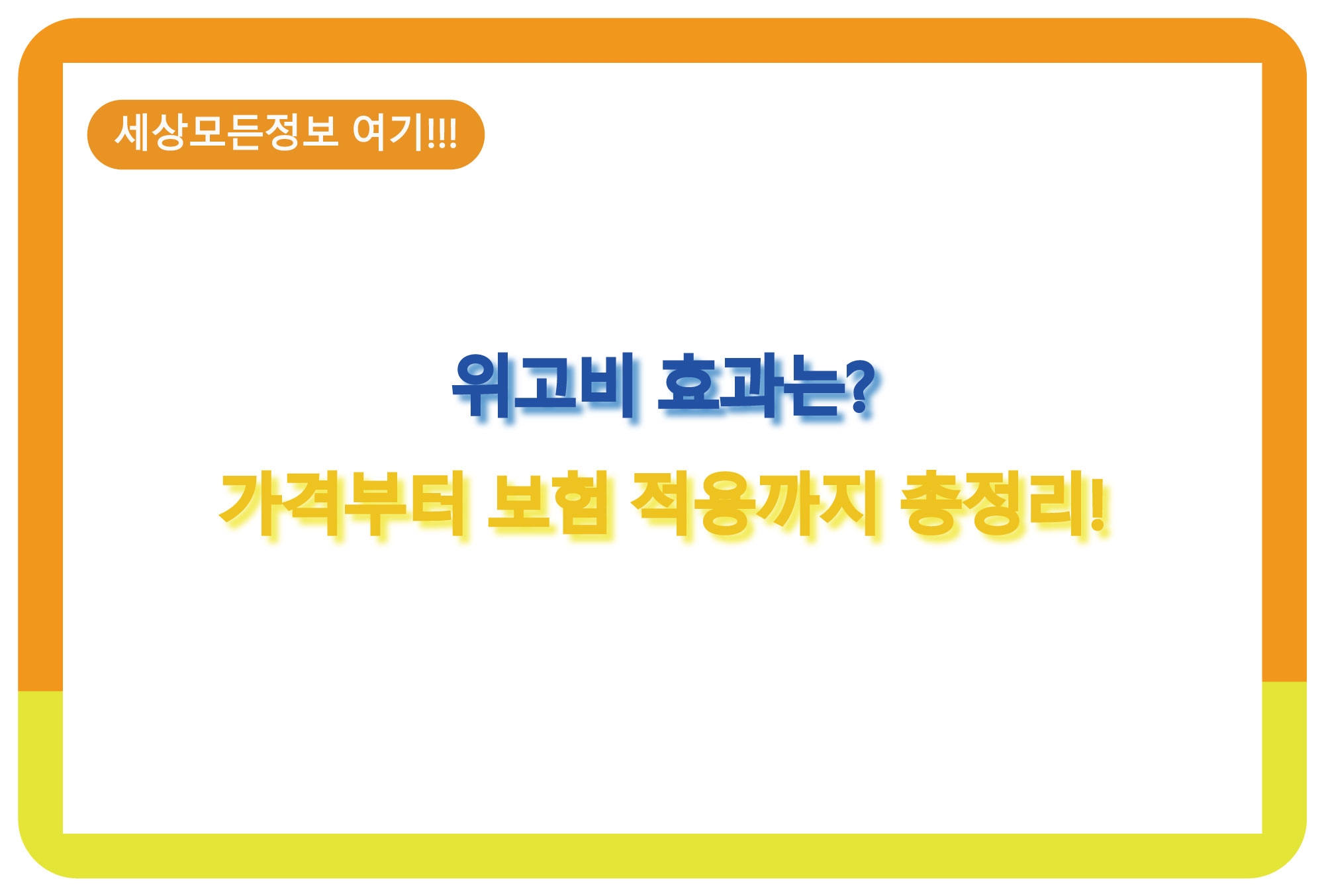 세상모든정보 여기!!!

위고비 효과는?

가격부터 보험 적용까지 총정리!